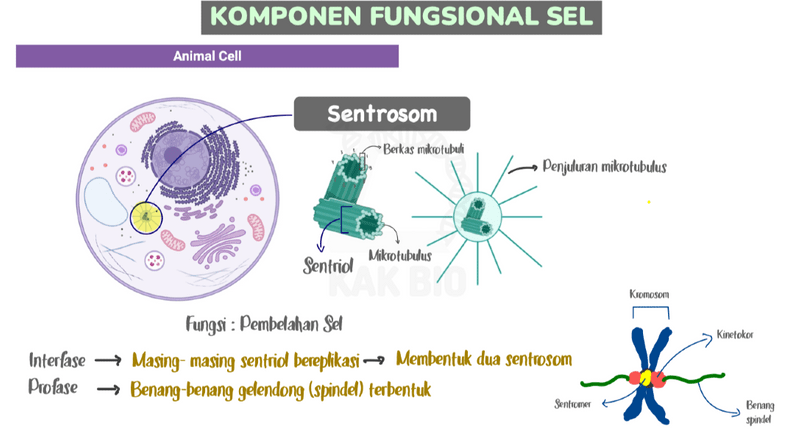 KOMPONEN FUNGSIONAL SEL

Animal Cell

Sentrosom

Berkas mikrotubuli

Penjuluran mikrotubulus

Sentriol

Mikrotubulus

KAK BIO

Fungsi : Pembelahan Sel

Interfase → Masing- masing sentriol bereplikasi → Membentuk dua sentrosom

Profase → Benang-benang gelendong (spindel) terbentuk

Kromosom

Kinetokor

Sentromer

Benang spindel